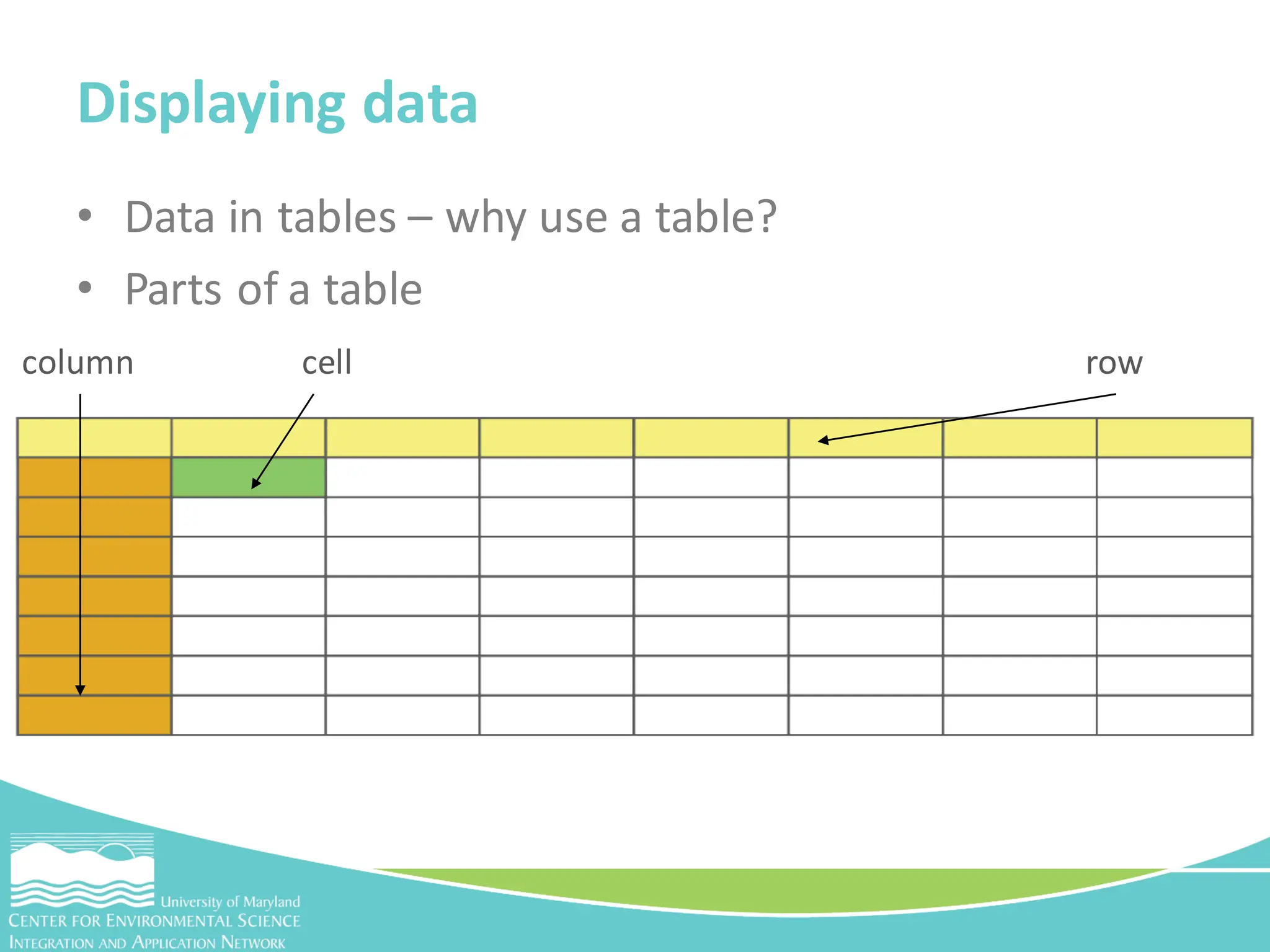 Displaying data

• Data in tables – why use a table?
• Parts of a table

column

cell

row

University of Maryland
CENTER FOR ENVIRONMENTAL SCIENCE
INTEGRATION AND APPLICATION NETWORK